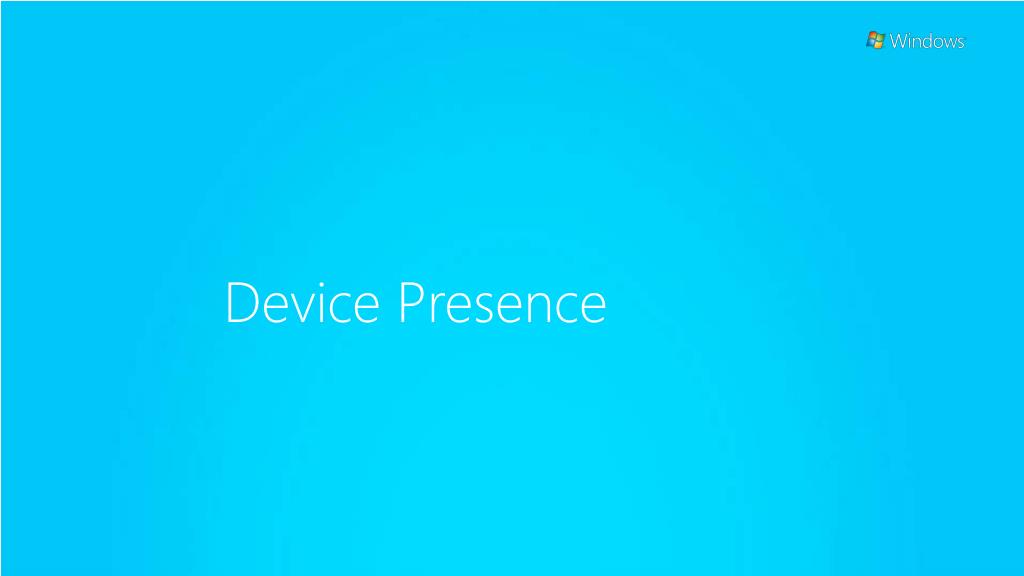 Windows

Device Presence